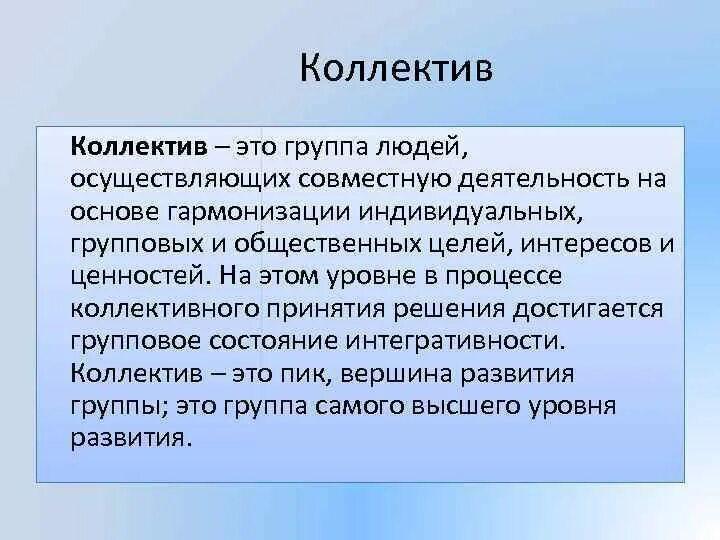 Коллектив

Коллектив – это группа людей, осуществляющих совместную деятельность на основе гармонизации индивидуальных, групповых и общественных целей, интересов и ценностей. На этом уровне в процессе коллективного принятия решения достигается групповое состояние интегративности. Коллектив – это пик, вершина развития группы; это группа самого высшего уровня развития.